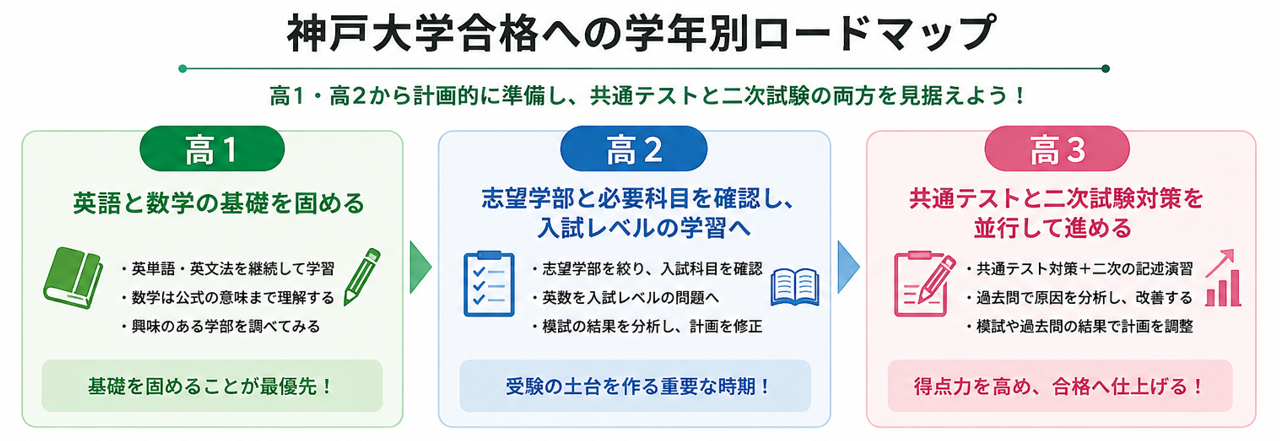 神戸大学合格への学年別ロードマップ

高1・高2から計画的に準備し、共通テストと二次試験の両方を見据えよう！

高1

英語と数学の基礎を固める

・英単語・英文法を継続して学習
・数学は公式の意味まで理解する
・興味のある学部を調べてみる

基礎を固めることが最優先！

高2

志望学部と必要科目を確認し、入試レベルの学習へ

・志望学部を絞り、入試科目を確認
・英数を入試レベルの問題へ
・模試の結果を分析し、計画を修正

受験の土台を作る重要な時期！

高3

共通テストと二次試験対策を並行して進める

・共通テスト対策＋二次の記述演習
・過去問で原因を分析し、改善する
・模試や過去問の結果で計画を調整

得点力を高め、合格へ仕上げる！